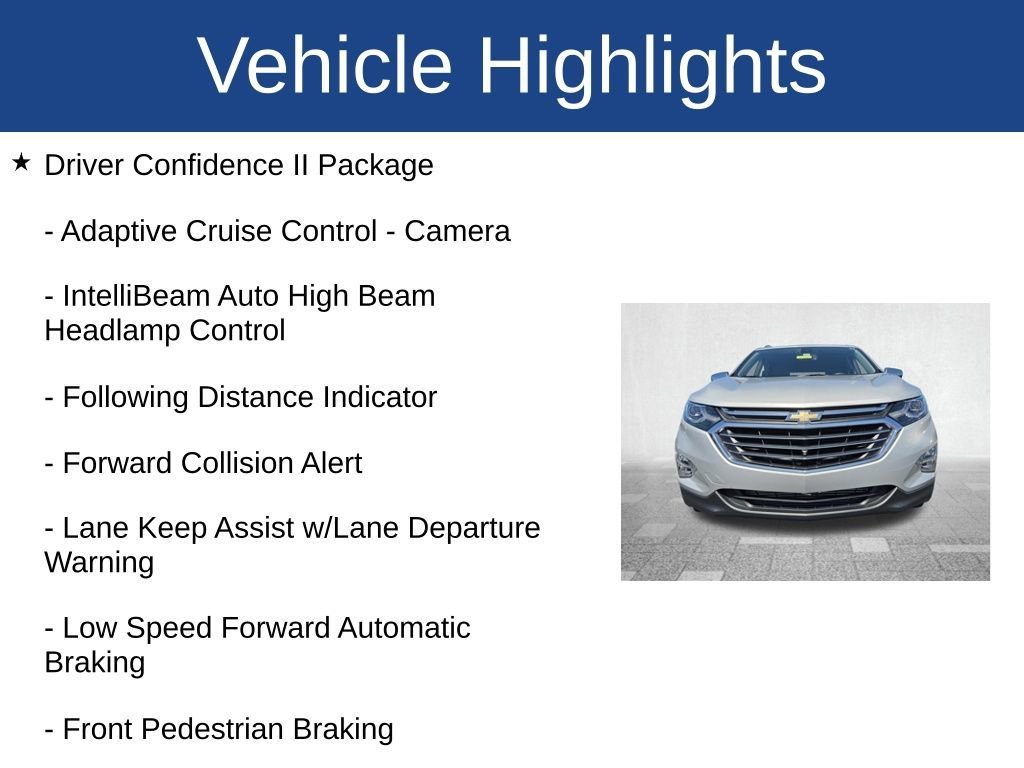 Vehicle Highlights

★ Driver Confidence II Package

- Adaptive Cruise Control - Camera

- IntelliBeam Auto High Beam Headlamp Control

- Following Distance Indicator

- Forward Collision Alert

- Lane Keep Assist w/Lane Departure Warning

- Low Speed Forward Automatic Braking

- Front Pedestrian Braking